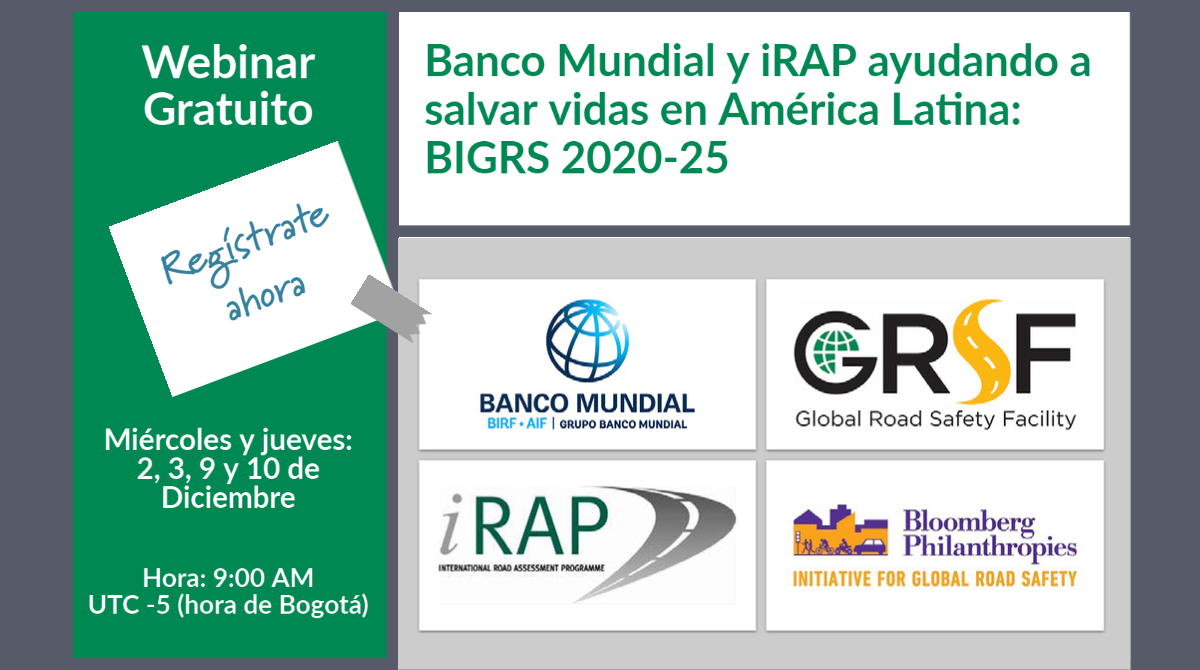 Webinar Gratuito

Regístrate ahora

Miércoles y jueves: 2, 3, 9 y 10 de Diciembre

Hora: 9:00 AM UTC -5 (hora de Bogotá)

Banco Mundial y iRAP ayudando a salvar vidas en América Latina: BIGRS 2020-25

BANCO MUNDIAL
BIRF • AIF | GRUPO BANCO MUNDIAL

GRSF
Global Road Safety Facility

iRAP
INTERNATIONAL ROAD ASSESSMENT PROGRAMME

Bloomberg Philanthropies
INITIATIVE FOR GLOBAL ROAD SAFETY